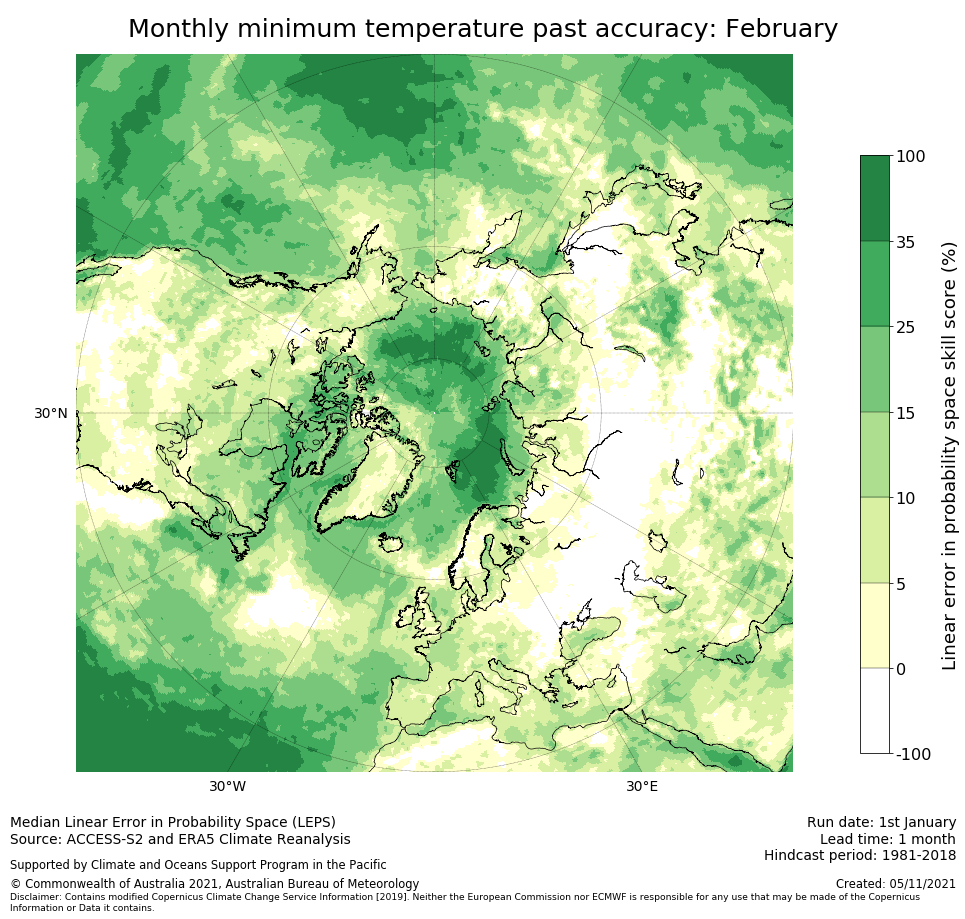 Monthly minimum temperature past accuracy: February

30°N

30°W

30°E

100
35
25
15
10
5
0
-100

Linear error in probability space skill score (%)

Median Linear Error in Probability Space (LEPS)
Source: ACCESS-S2 and ERA5 Climate Reanalysis

Supported by Climate and Oceans Support Program in the Pacific

© Commonwealth of Australia 2021, Australian Bureau of Meteorology
Disclaimer: Contains modified Copernicus Climate Change Service Information [2019]. Neither the European Commission nor ECMWF is responsible for any use that may be made of the Copernicus Information or Data it contains.

Run date: 1st January
Lead time: 1 month
Hindcast period: 1981-2018

Created: 05/11/2021